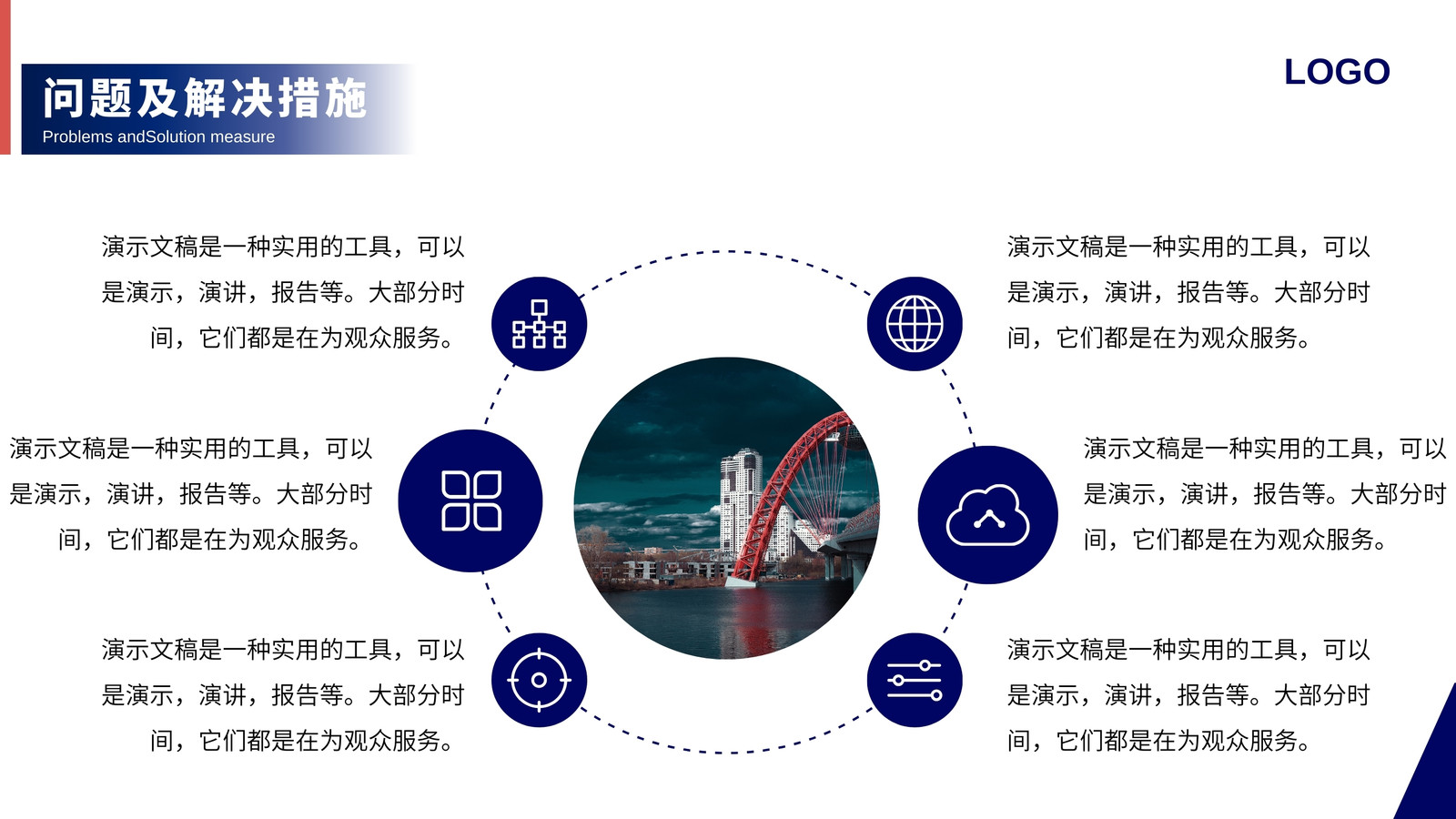 问题及解决措施
Problems andSolution measure

LOGO

演示文稿是一种实用的工具，可以是演示，演讲，报告等。大部分时间，它们都是在为观众服务。

演示文稿是一种实用的工具，可以是演示，演讲，报告等。大部分时间，它们都是在为观众服务。

演示文稿是一种实用的工具，可以是演示，演讲，报告等。大部分时间，它们都是在为观众服务。

演示文稿是一种实用的工具，可以是演示，演讲，报告等。大部分时间，它们都是在为观众服务。

演示文稿是一种实用的工具，可以是演示，演讲，报告等。大部分时间，它们都是在为观众服务。

演示文稿是一种实用的工具，可以是演示，演讲，报告等。大部分时间，它们都是在为观众服务。